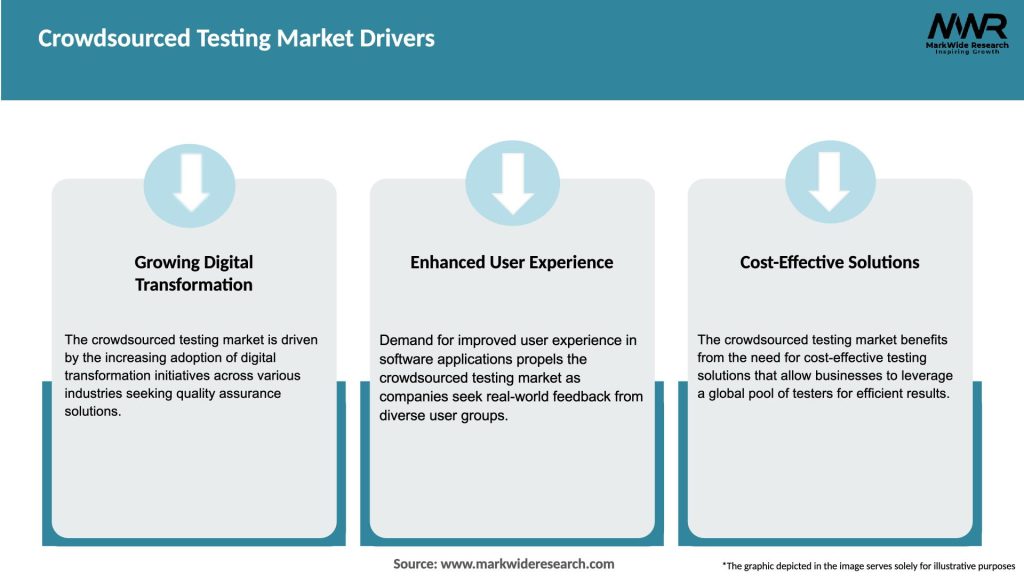 Crowdsourced Testing Market Drivers

MWR
MarkWide Research
Inspiring Growth

Growing Digital Transformation

The crowdsourced testing market is driven by the increasing adoption of digital transformation initiatives across various industries seeking quality assurance solutions.

Enhanced User Experience

Demand for improved user experience in software applications propels the crowdsourced testing market as companies seek real-world feedback from diverse user groups.

Cost-Effective Solutions

The crowdsourced testing market benefits from the need for cost-effective testing solutions that allow businesses to leverage a global pool of testers for efficient results.

Source: www.markwideresearch.com

*The graphic depicted in the image serves solely for illustrative purposes